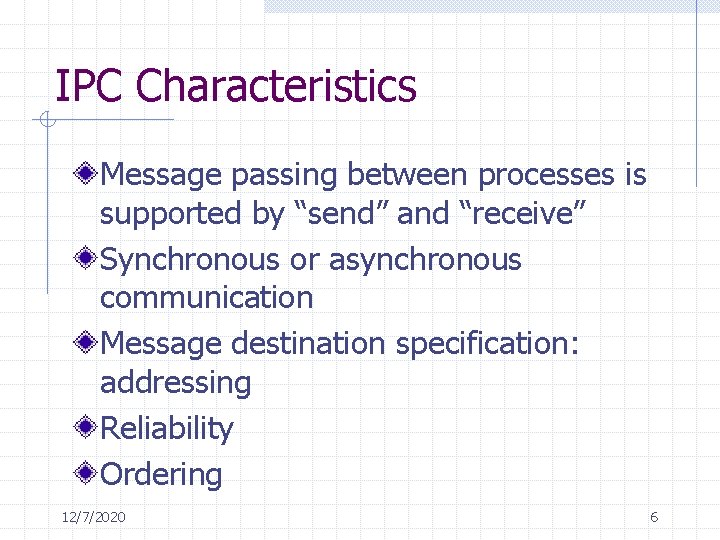 IPC Characteristics

Message passing between processes is supported by “send” and “receive”

Synchronous or asynchronous communication

Message destination specification: addressing

Reliability

Ordering

12/7/2020

6